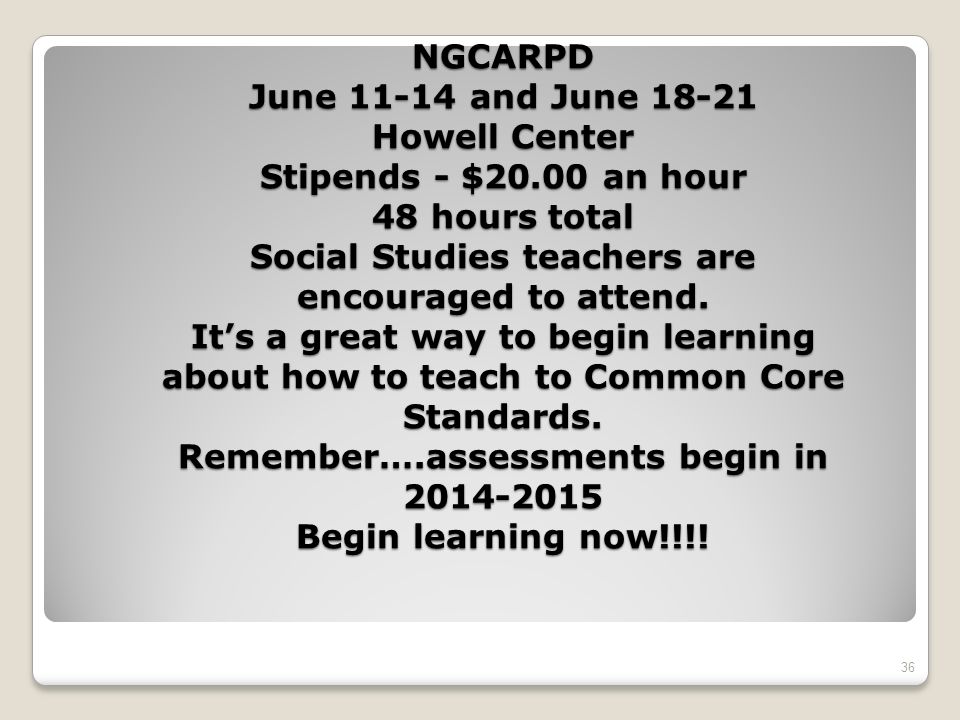 NGCARPD
June 11-14 and June 18-21
Howell Center
Stipends - \$20.00 an hour
48 hours total
Social Studies teachers are encouraged to attend.
It’s a great way to begin learning about how to teach to Common Core Standards.
Remember….assessments begin in 2014-2015
Begin learning now!!!!

36